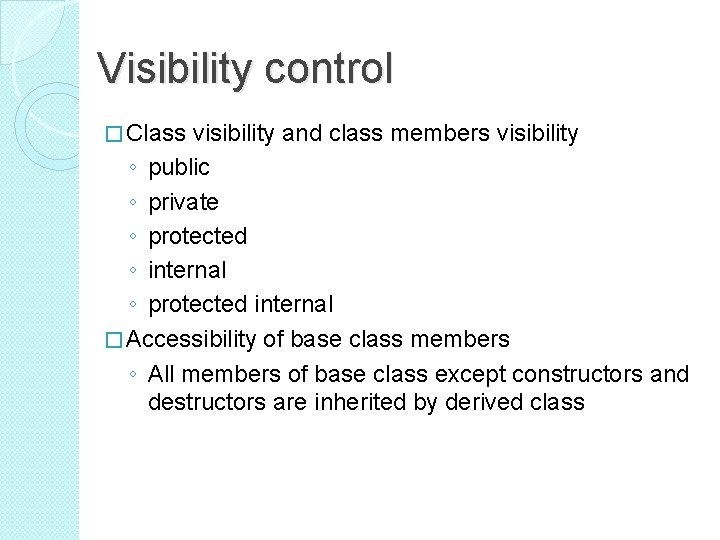 Visibility control

□ Class visibility and class members visibility
◦ public
◦ private
◦ protected
◦ internal
◦ protected internal

□ Accessibility of base class members
◦ All members of base class except constructors and destructors are inherited by derived class